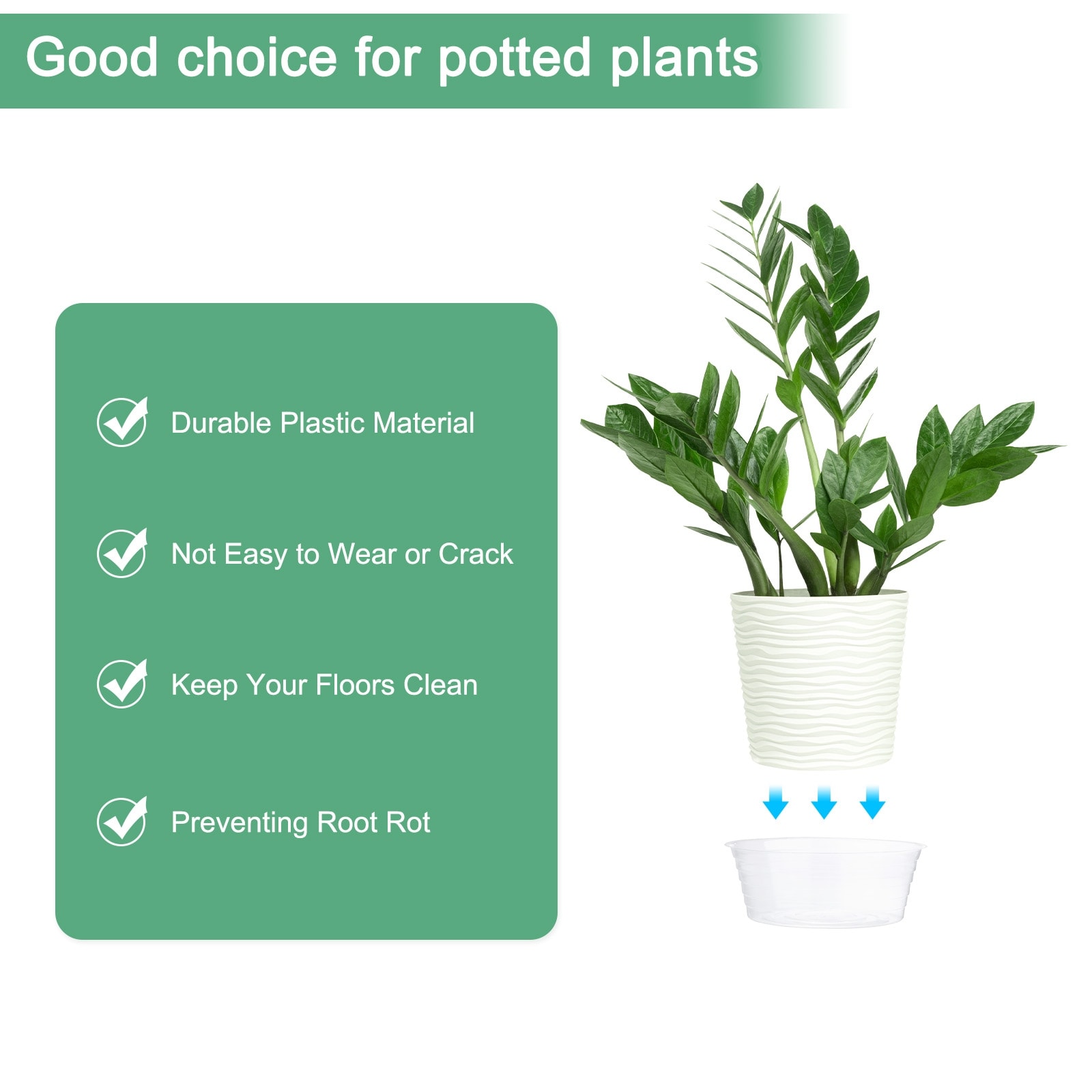 Good choice for potted plants

Durable Plastic Material

Not Easy to Wear or Crack

Keep Your Floors Clean

Preventing Root Rot